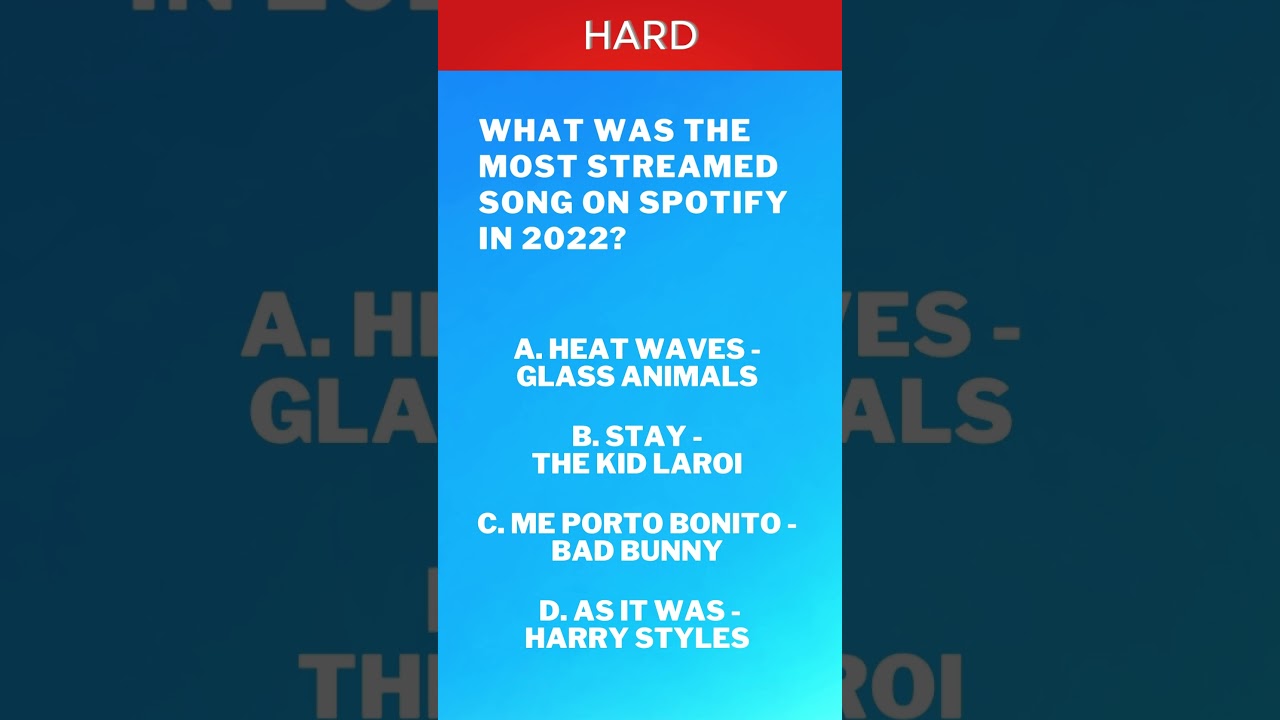 HARD

WHAT WAS THE MOST STREAMED SONG ON SPOTIFY IN 2022?

A. HEAT WAVES - GLASS ANIMALS

B. STAY - THE KID LAROI

C. ME PORTO BONITO - BAD BUNNY

D. AS IT WAS - HARRY STYLES